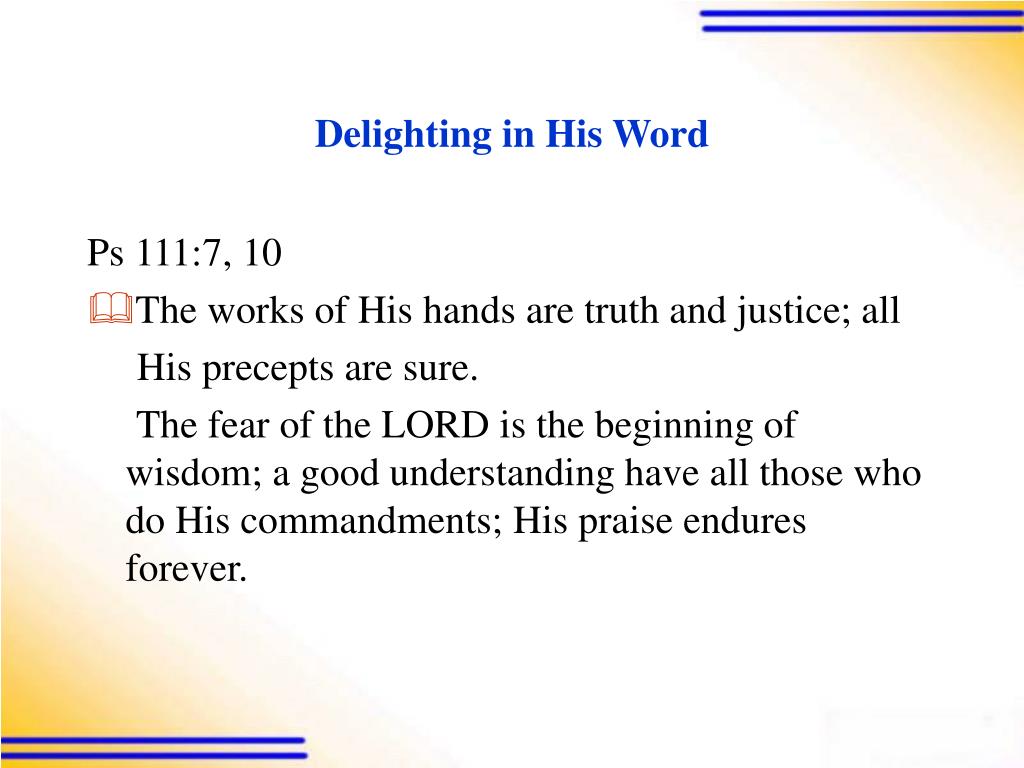 Delighting in His Word

Ps 111:7, 10

The works of His hands are truth and justice; all His precepts are sure.

The fear of the LORD is the beginning of wisdom; a good understanding have all those who do His commandments; His praise endures forever.